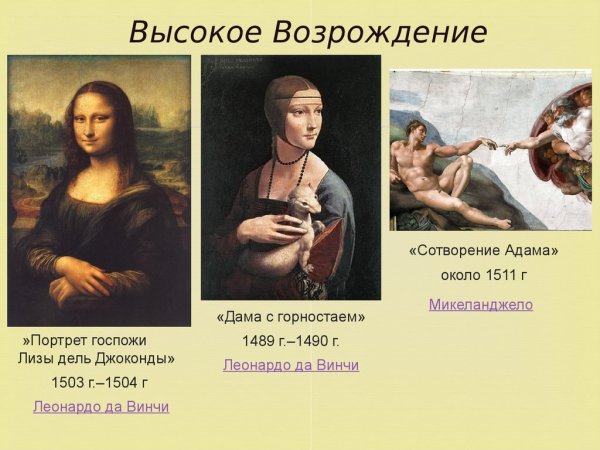 Высокое Возрождение

»Портрет госпожи Лизы дель Джоконды»
1503 г.–1504 г
Леонардо да Винчи

«Дама с горностаем»
1489 г.–1490 г.
Леонардо да Винчи

«Сотворение Адама»
около 1511 г
Микеланджело